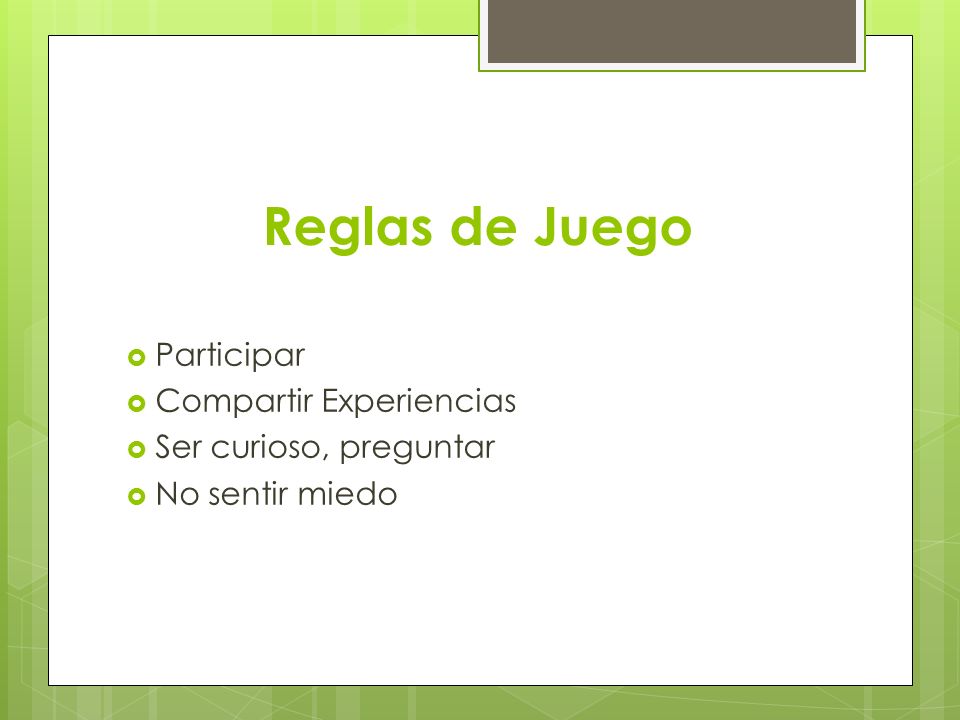 Reglas de Juego

- Participar
- Compartir Experiencias
- Ser curioso, preguntar
- No sentir miedo